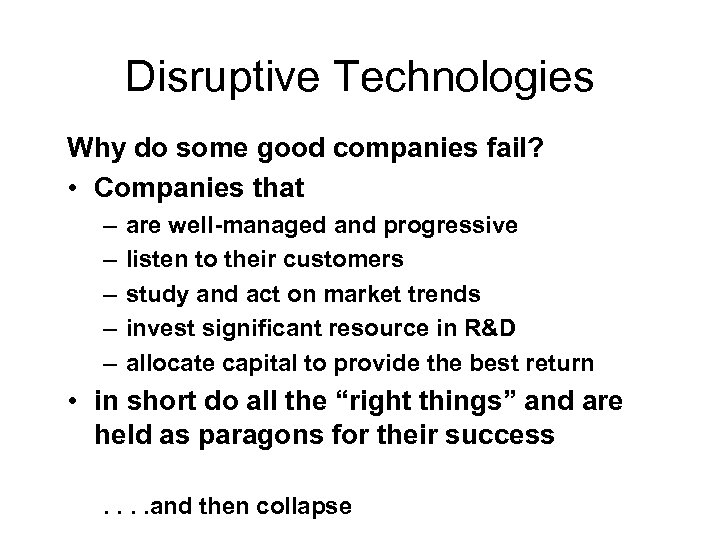 Disruptive Technologies

Why do some good companies fail?

• Companies that
– are well-managed and progressive
– listen to their customers
– study and act on market trends
– invest significant resource in R&D
– allocate capital to provide the best return
• in short do all the “right things” and are held as paragons for their success

. . . .and then collapse